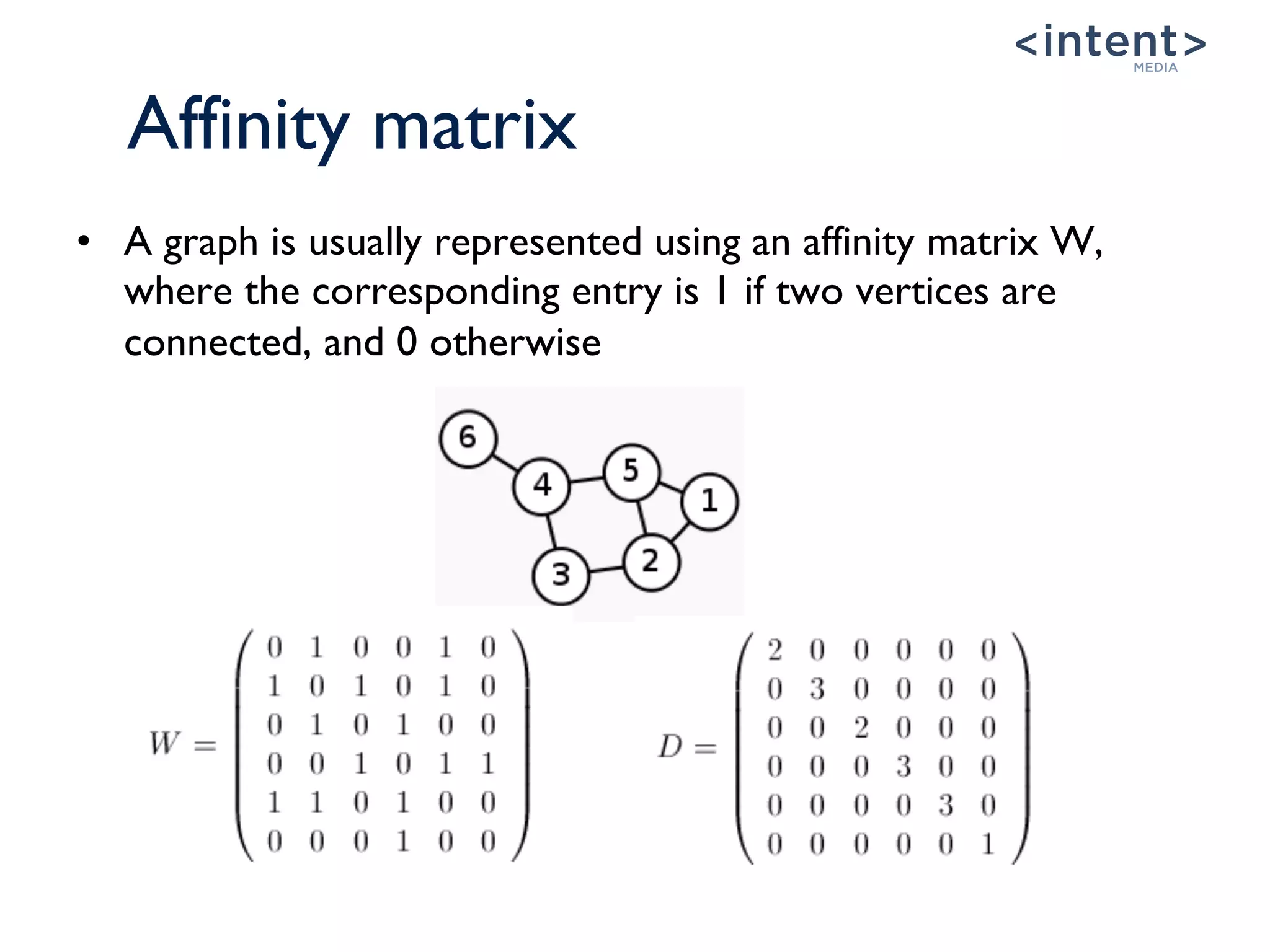 <intent>
MEDIA

Affinity matrix

• A graph is usually represented using an affinity matrix W, where the corresponding entry is 1 if two vertices are connected, and 0 otherwise

6
4
5
1
3
2

$W = \begin{pmatrix} 0 & 1 & 0 & 0 & 1 & 0 \\ 1 & 0 & 1 & 0 & 1 & 0 \\ 0 & 1 & 0 & 1 & 0 & 0 \\ 0 & 0 & 1 & 0 & 1 & 1 \\ 1 & 1 & 0 & 1 & 0 & 0 \\ 0 & 0 & 0 & 1 & 0 & 0 \end{pmatrix}$

$D = \begin{pmatrix} 2 & 0 & 0 & 0 & 0 & 0 \\ 0 & 3 & 0 & 0 & 0 & 0 \\ 0 & 0 & 2 & 0 & 0 & 0 \\ 0 & 0 & 0 & 3 & 0 & 0 \\ 0 & 0 & 0 & 0 & 3 & 0 \\ 0 & 0 & 0 & 0 & 0 & 1 \end{pmatrix}$